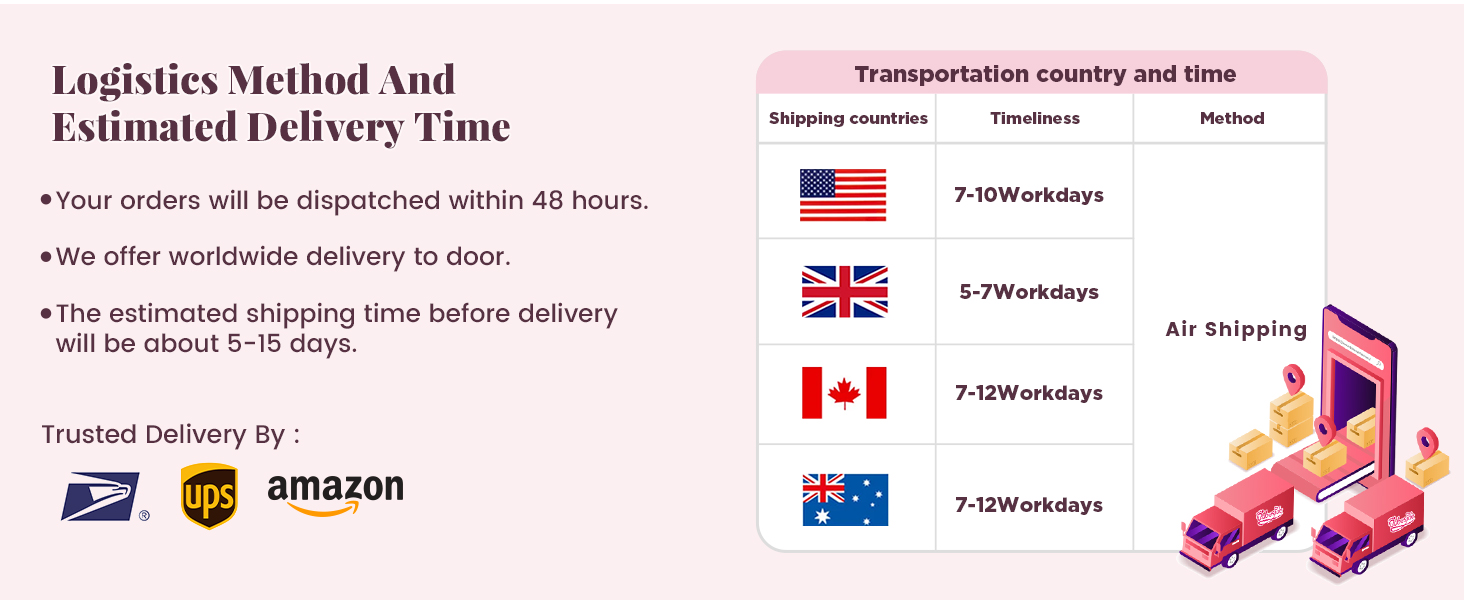 Logistics Method And Estimated Delivery Time

• Your orders will be dispatched within 48 hours.

• We offer worldwide delivery to door.

• The estimated shipping time before delivery will be about 5-15 days.

Trusted Delivery By :

ups

amazon

Transportation country and time

| Shipping countries | Timeliness | Method |
|---|---|---|
| | 7-10Workdays | Air Shipping |
| | 5-7Workdays | |
| | 7-12Workdays | |
| | 7-12Workdays | |